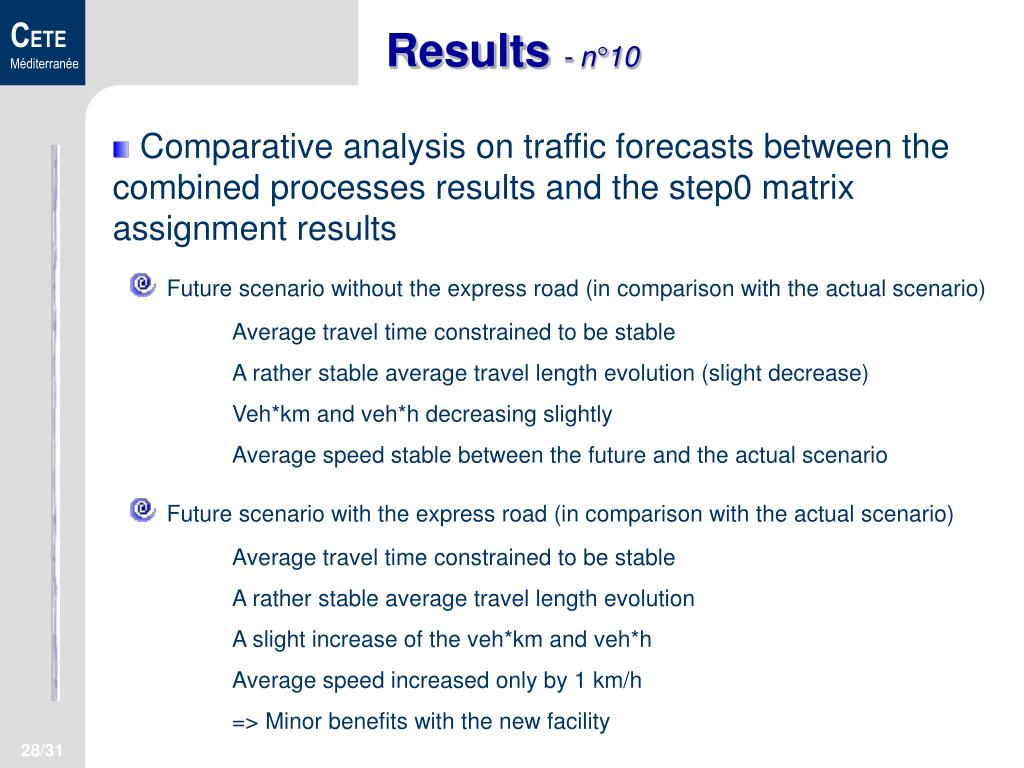 CETE
Méditerranée

Results - n°10

Comparative analysis on traffic forecasts between the combined processes results and the step0 matrix assignment results

Future scenario without the express road (in comparison with the actual scenario)

Average travel time constrained to be stable

A rather stable average travel length evolution (slight decrease)

Veh*km and veh*h decreasing slightly

Average speed stable between the future and the actual scenario

Future scenario with the express road (in comparison with the actual scenario)

Average travel time constrained to be stable

A rather stable average travel length evolution

A slight increase of the veh*km and veh*h

Average speed increased only by 1 km/h

=> Minor benefits with the new facility

28/31